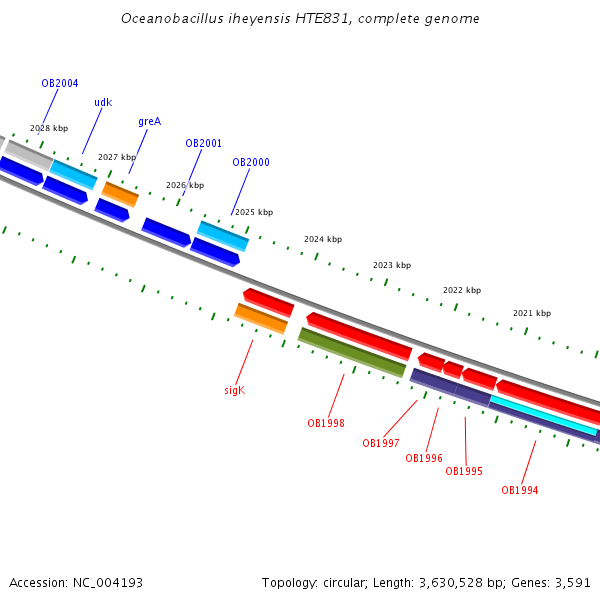 Oceanobacillus iheyensis HTE831, complete genome

OB2004
udk
greA
OB2001
OB2000
2028 kbp
2027 kbp
2026 kbp
2025 kbp
2024 kbp
2023 kbp
2022 kbp
2021 kbp

sigK
OB1998
OB1997
OB1996
OB1995
OB1994

Accession: NC_004193

Topology: circular; Length: 3,630,528 bp; Genes: 3,591